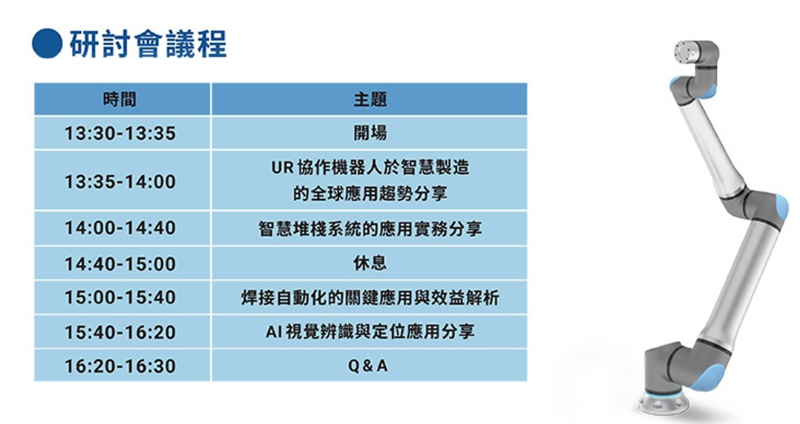 研討會議程

| 時間 | 主題 |
|---|---|
| 13:30-13:35 | 開場 |
| 13:35-14:00 | UR 協作機器人於智慧製造的全球應用趨勢分享 |
| 14:00-14:40 | 智慧堆棧系統的應用實務分享 |
| 14:40-15:00 | 休息 |
| 15:00-15:40 | 焊接自動化的關鍵應用與效益解析 |
| 15:40-16:20 | AI 視覺辨識與定位應用分享 |
| 16:20-16:30 | Q & A |